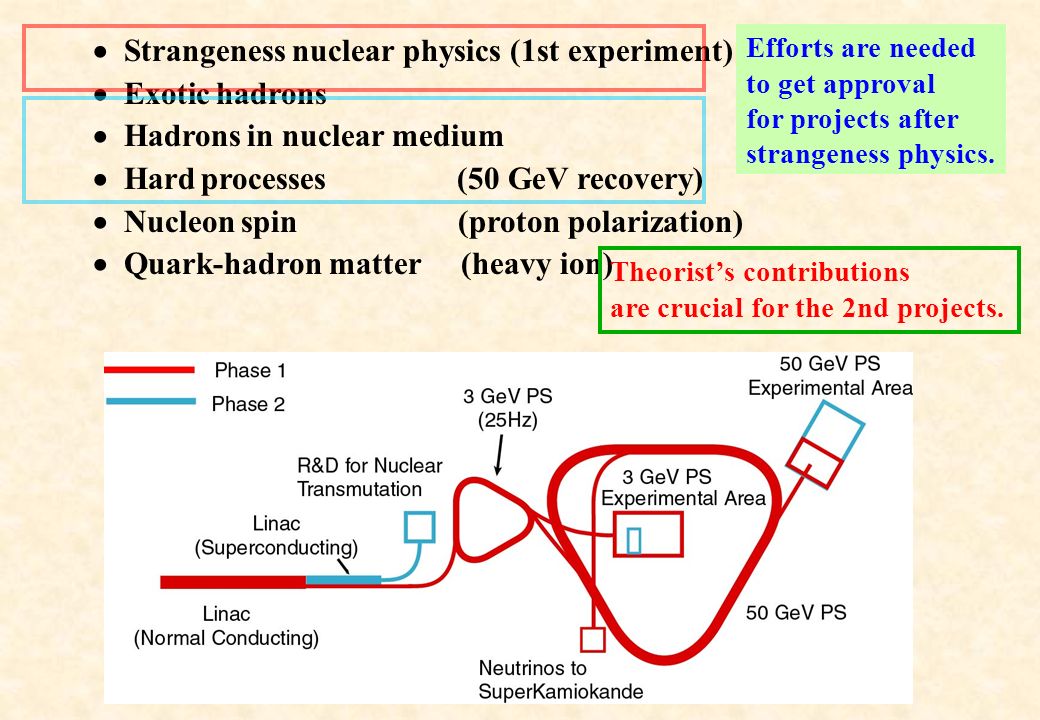 • Strangeness nuclear physics (1st experiment)
• Exotic hadrons
• Hadrons in nuclear medium
• Hard processes (50 GeV recovery)
• Nucleon spin (proton polarization)
• Quark-hadron matter (heavy ion)

Efforts are needed to get approval for projects after strangeness physics.

Theorist's contributions are crucial for the 2nd projects.

Phase 1
Phase 2
3 GeV PS (25Hz)
50 GeV PS Experimental Area
R&D for Nuclear Transmutation
3 GeV PS Experimental Area
Linac (Superconducting)
Linac (Normal Conducting)
50 GeV PS
Neutrinos to SuperKamiokande